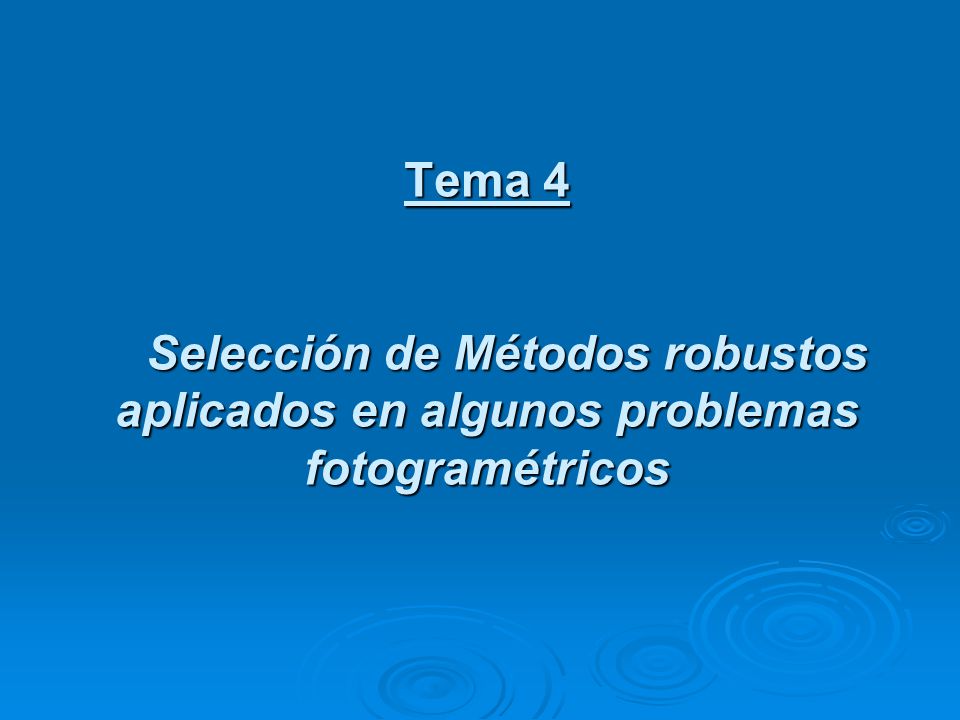 Tema 4

Selección de Métodos robustos aplicados en algunos problemas fotogramétricos